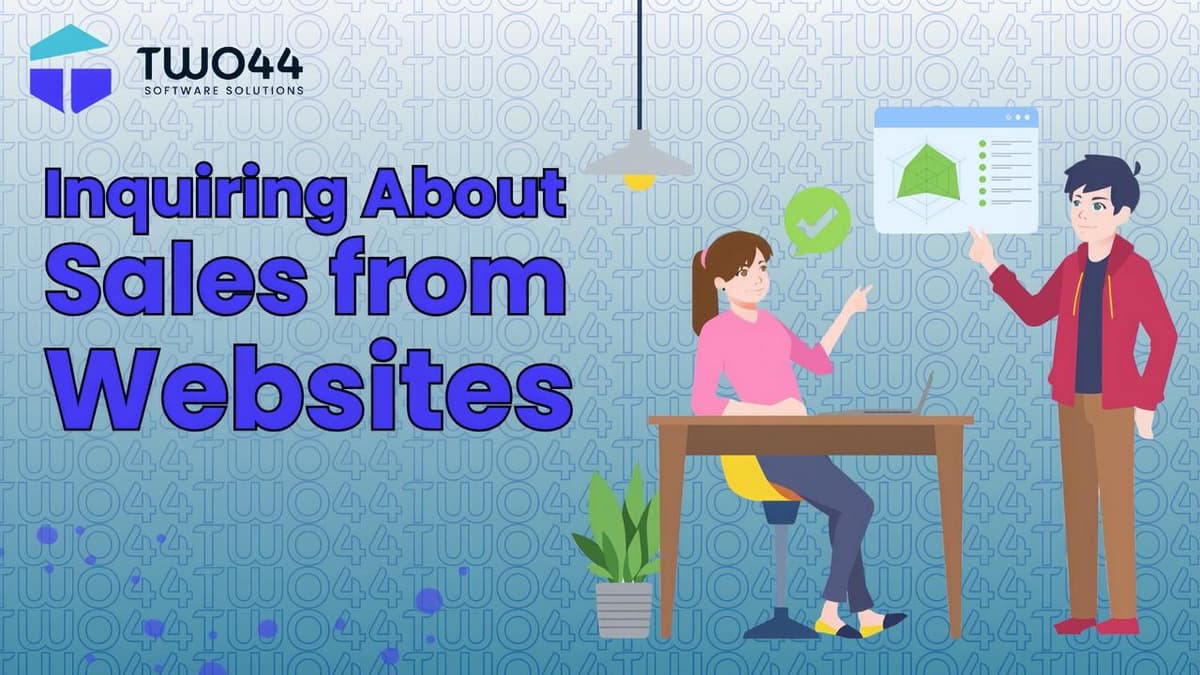 TWO44
SOFTWARE SOLUTIONS

Inquiring About Sales from Websites